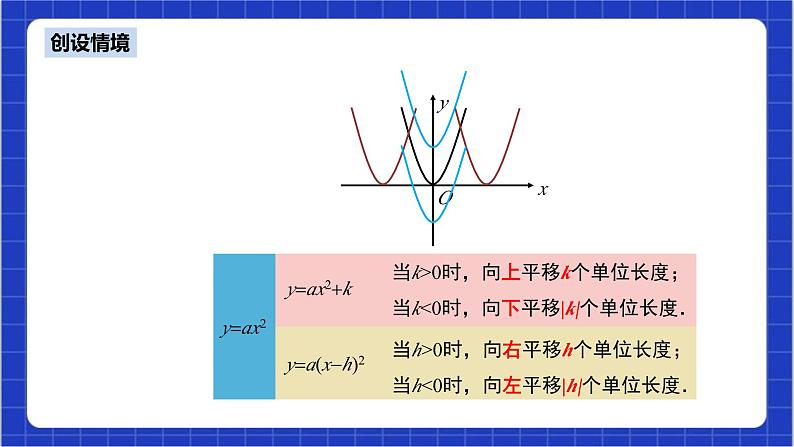 创设情境

$y$

$x$

$O$

| $y=ax^2$ | $y=ax^2+k$ | 当$k>0$时，向上平移$k$个单位长度；当$k<0$时，向下平移$|k|$个单位长度. |
|---|---|---|
| | $y=a(x-h)^2$ | 当$h>0$时，向右平移$h$个单位长度；当$h<0$时，向左平移$|h|$个单位长度. |